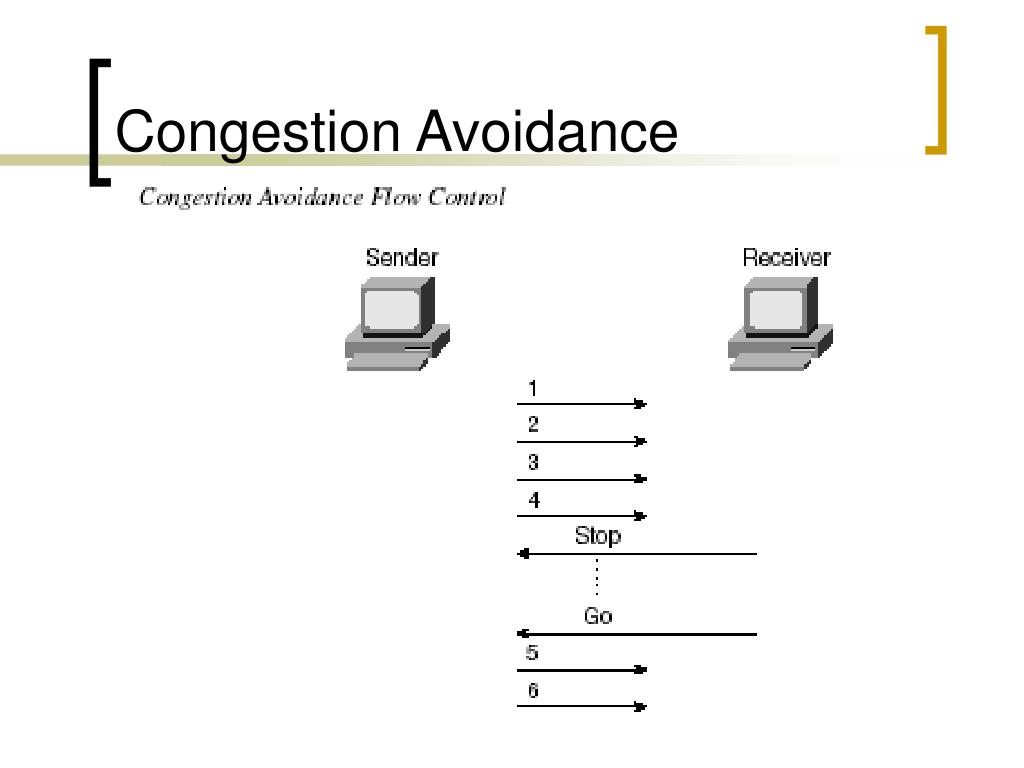 Congestion Avoidance

Congestion Avoidance Flow Control

Sender

Receiver

1

2

3

4

Stop

Go

5

6